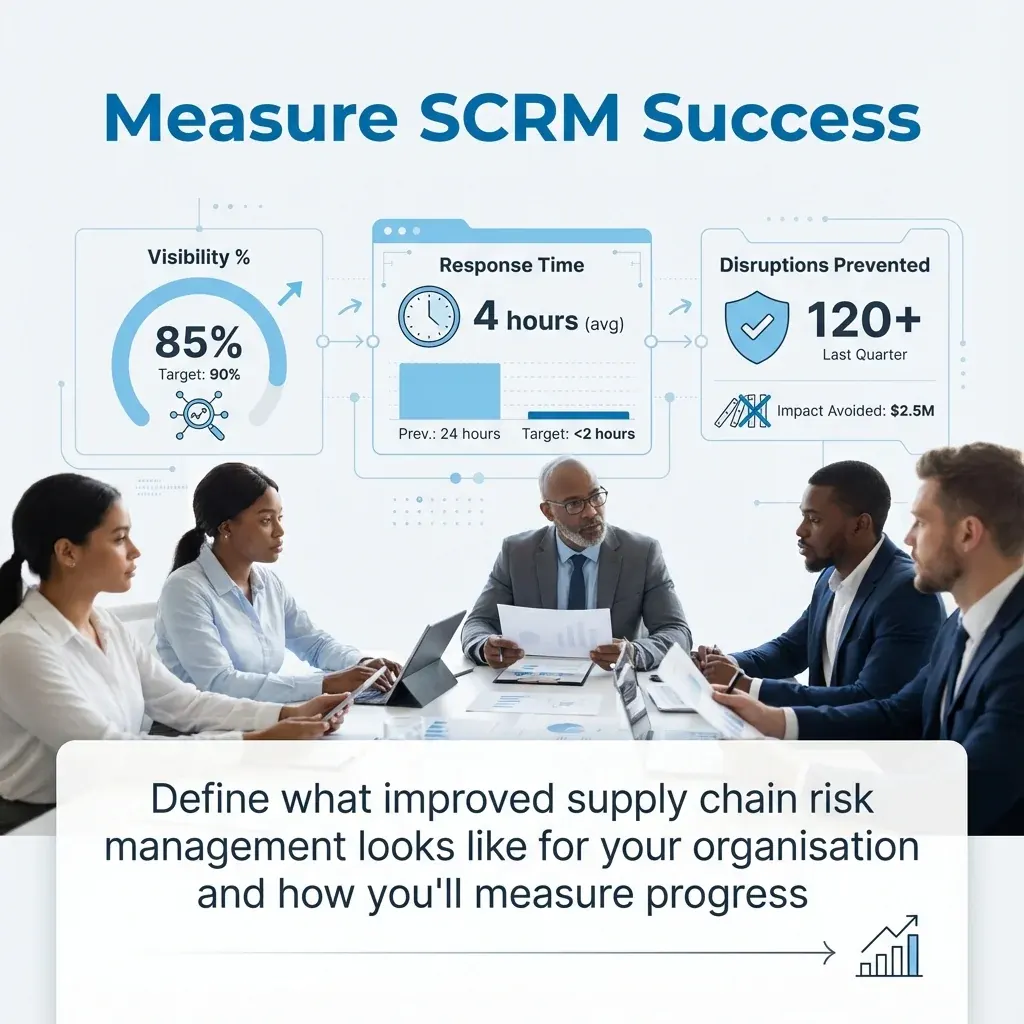 Measure SCRM Success

Visibility %

85%

Target: 90%

Response Time

4 hours (avg)

Prev.: 24 hours

Target: <2 hours

Disruptions Prevented

120+

Last Quarter

Impact Avoided: $2.5M

Define what improved supply chain risk management looks like for your organisation and how you'll measure progress